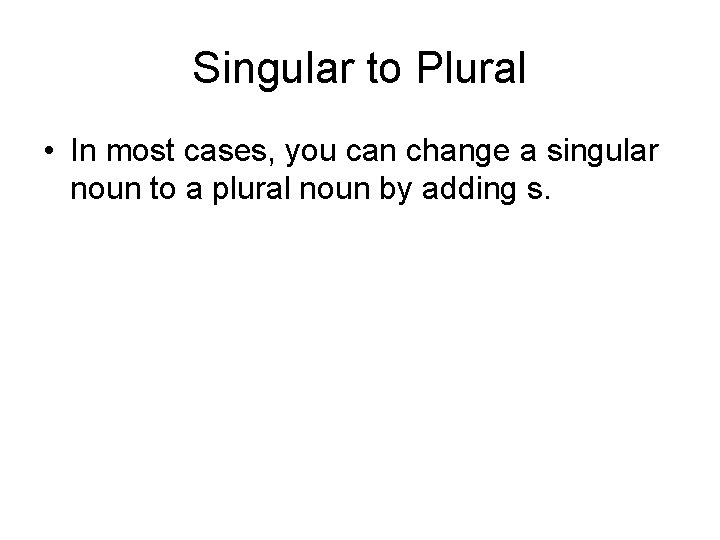 Singular to Plural

• In most cases, you can change a singular noun to a plural noun by adding s.